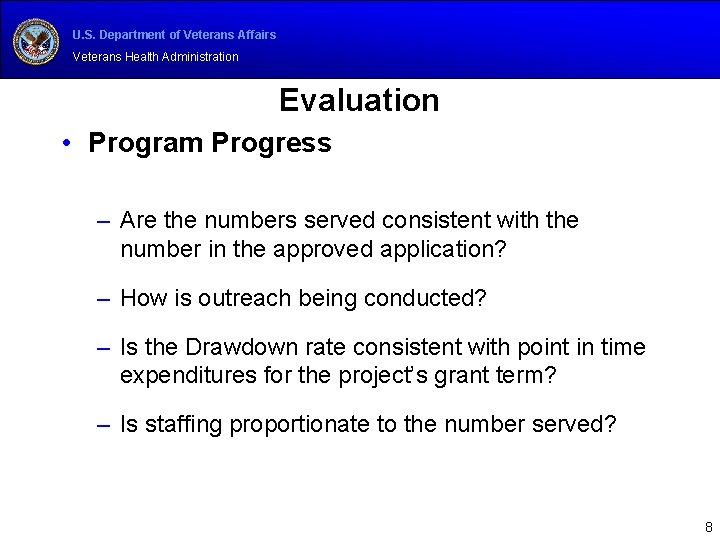 U.S. Department of Veterans Affairs
Veterans Health Administration

Evaluation

• Program Progress

– Are the numbers served consistent with the number in the approved application?

– How is outreach being conducted?

– Is the Drawdown rate consistent with point in time expenditures for the project's grant term?

– Is staffing proportionate to the number served?

8